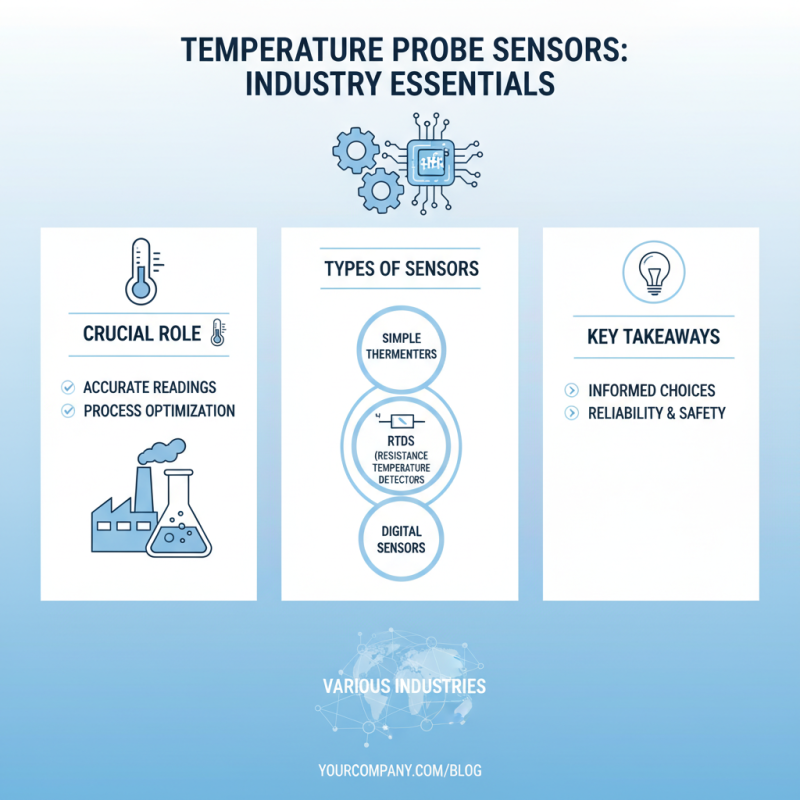 TEMPERATURE PROBE SENSORS: INDUSTRY ESSENTIALS

CRUCIAL ROLE

ACCURATE READINGS
PROCESS OPTIMIZATION

TYPES OF SENSORS

SIMPLE THERMENTERS

RTDS (RESISTANCE TEMPERATURE DETECTORS

DIGITAL SENSORS

KEY TAKEAWAYS

INFORMED CHOICES
RELIABILITY & SAFETY

VARIOUS INDUSTRIES

YOURCOMPANY.COM/BLOG